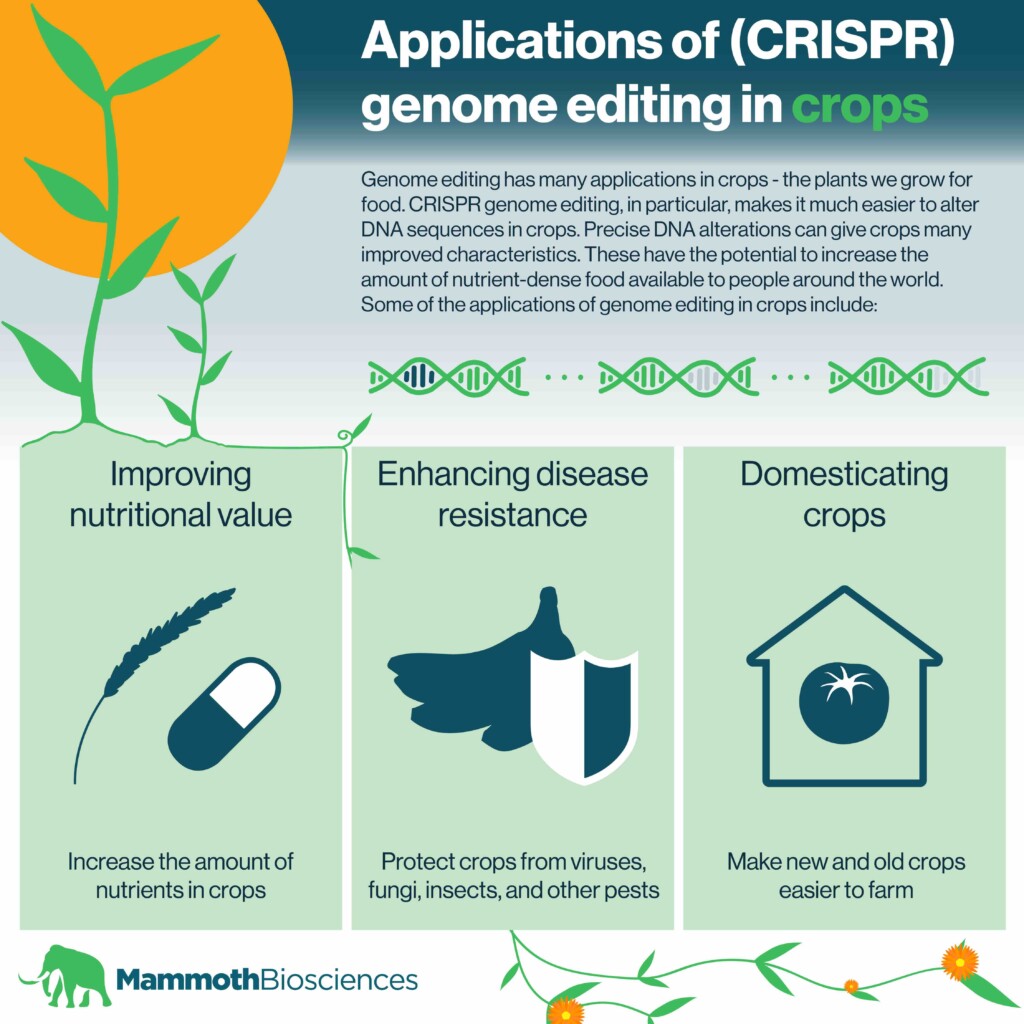 Applications of (CRISPR) genome editing in crops

Genome editing has many applications in crops - the plants we grow for food. CRISPR genome editing, in particular, makes it much easier to alter DNA sequences in crops. Precise DNA alterations can give crops many improved characteristics. These have the potential to increase the amount of nutrient-dense food available to people around the world. Some of the applications of genome editing in crops include:

Improving nutritional value

Increase the amount of nutrients in crops

Enhancing disease resistance

Protect crops from viruses, fungi, insects, and other pests

Domesticating crops

Make new and old crops easier to farm

MammothBiosciences